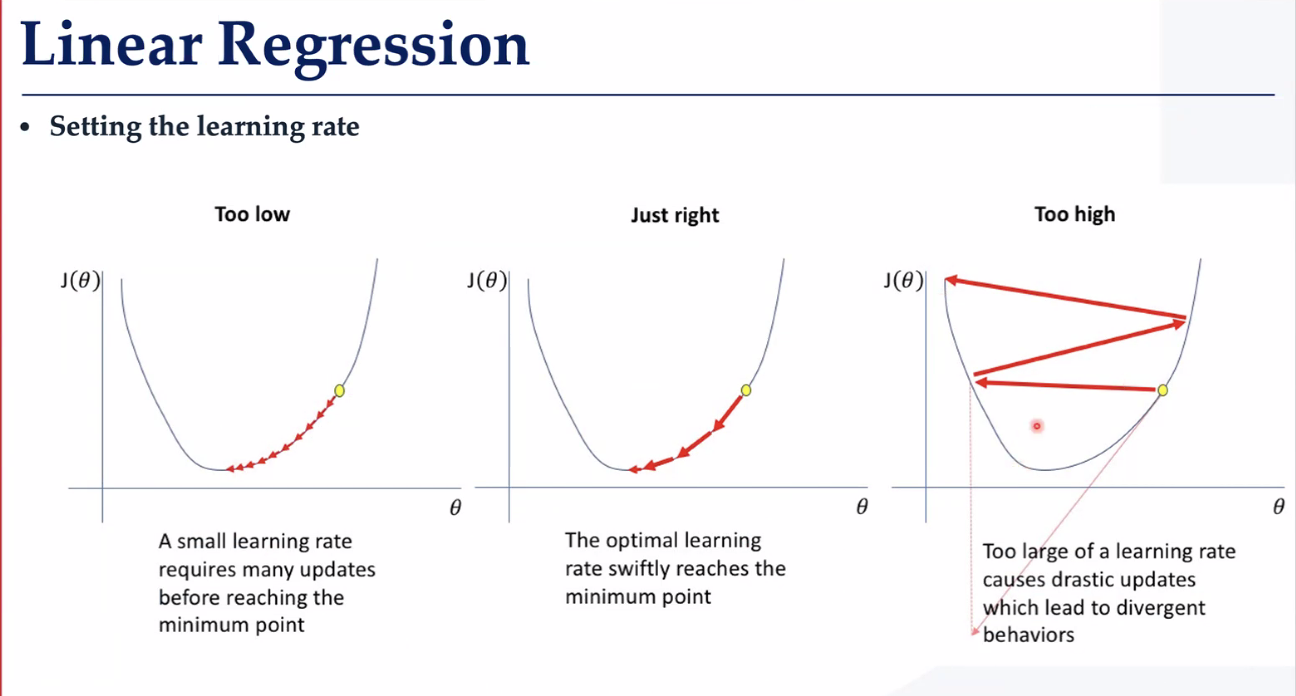 Linear Regression

• Setting the learning rate

Too low

$J(\theta)$

$\theta$

A small learning rate requires many updates before reaching the minimum point

Just right

$J(\theta)$

$\theta$

The optimal learning rate swiftly reaches the minimum point

Too high

$J(\theta)$

$\theta$

Too large of a learning rate causes drastic updates which lead to divergent behaviors